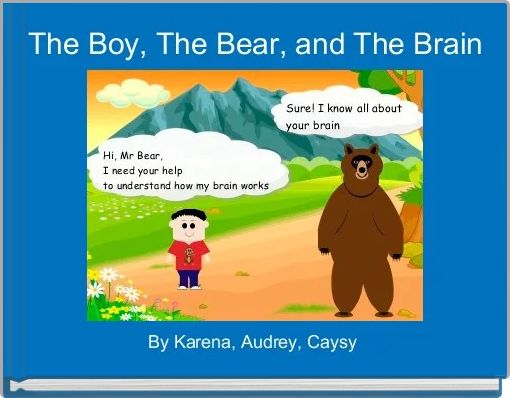 The Boy, The Bear, and The Brain

Hi, Mr Bear,
I need your help
to understand how my brain works

Sure! I know all about your brain

By Karena, Audrey, Caysy